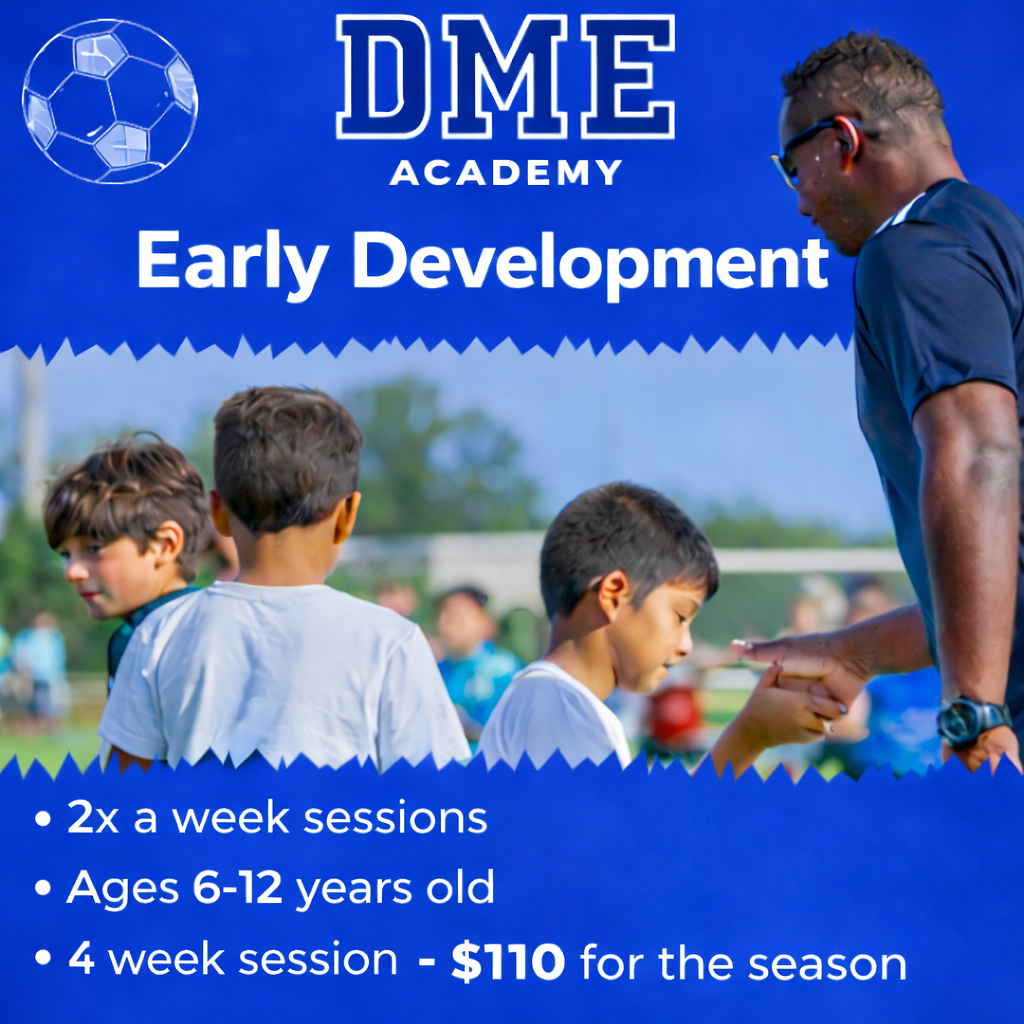 DME
ACADEMY

Early Development

• 2x a week sessions
• Ages 6-12 years old
• 4 week session - $110 for the season